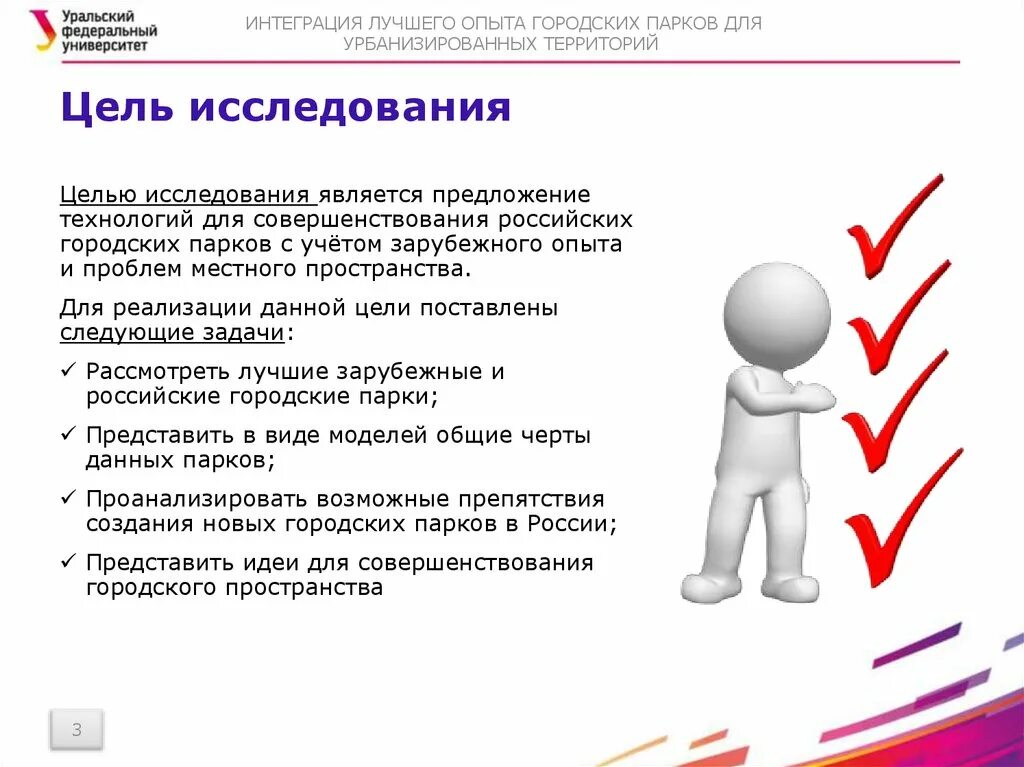 Уральский федеральный университет

ИНТЕГРАЦИЯ ЛУЧШЕГО ОПЫТА ГОРОДСКИХ ПАРКОВ ДЛЯ УРБАНИЗИРОВАННЫХ ТЕРРИТОРИЙ

Цель исследования

Целью исследования является предложение технологий для совершенствования российских городских парков с учётом зарубежного опыта и проблем местного пространства.

Для реализации данной цели поставлены следующие задачи:

✓ Рассмотреть лучшие зарубежные и российские городские парки;

✓ Представить в виде моделей общие черты данных парков;

✓ Проанализировать возможные препятствия создания новых городских парков в России;

✓ Представить идеи для совершенствования городского пространства

3